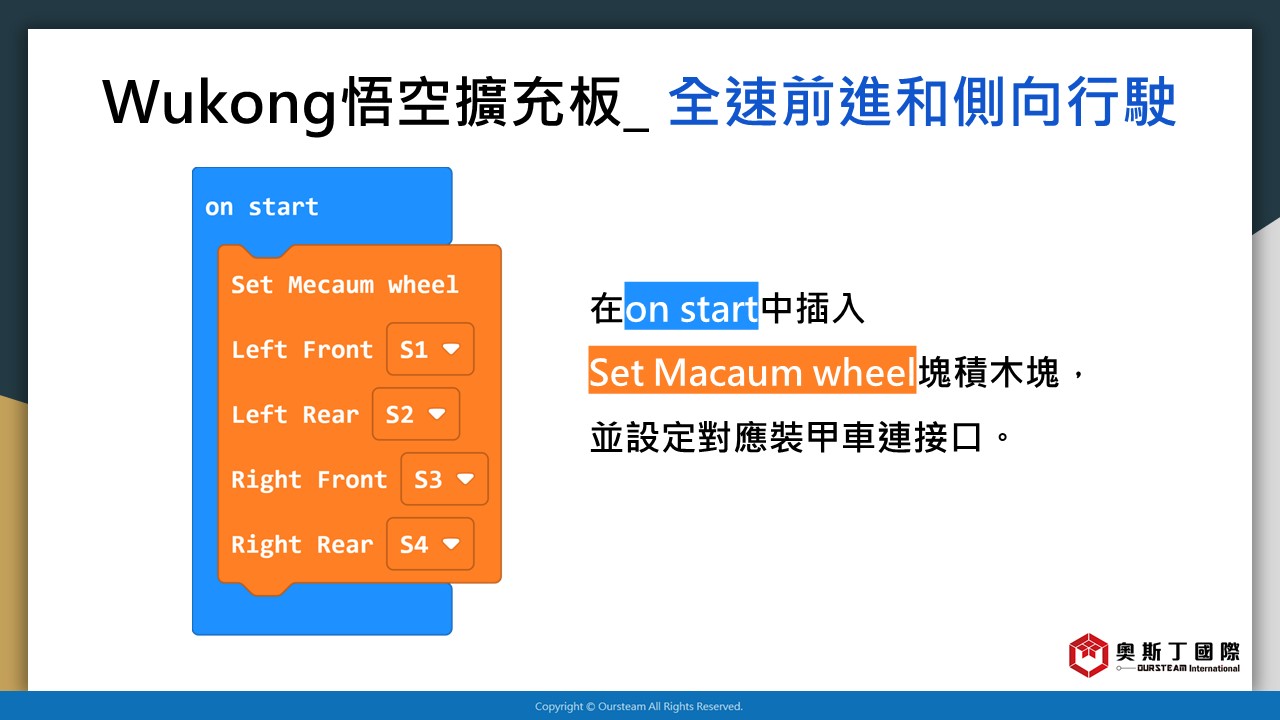 Wukong悟空擴充板_ 全速前進和側向行駛

on start

Set Mecaum wheel

Left Front S1

Left Rear S2

Right Front S3

Right Rear S4

在on start中插入

Set Macaum wheel塊積木塊，

並設定對應裝甲車連接口。

奧斯丁國際
OURSTEAM International

Copyright © Oursteam All Rights Reserved.